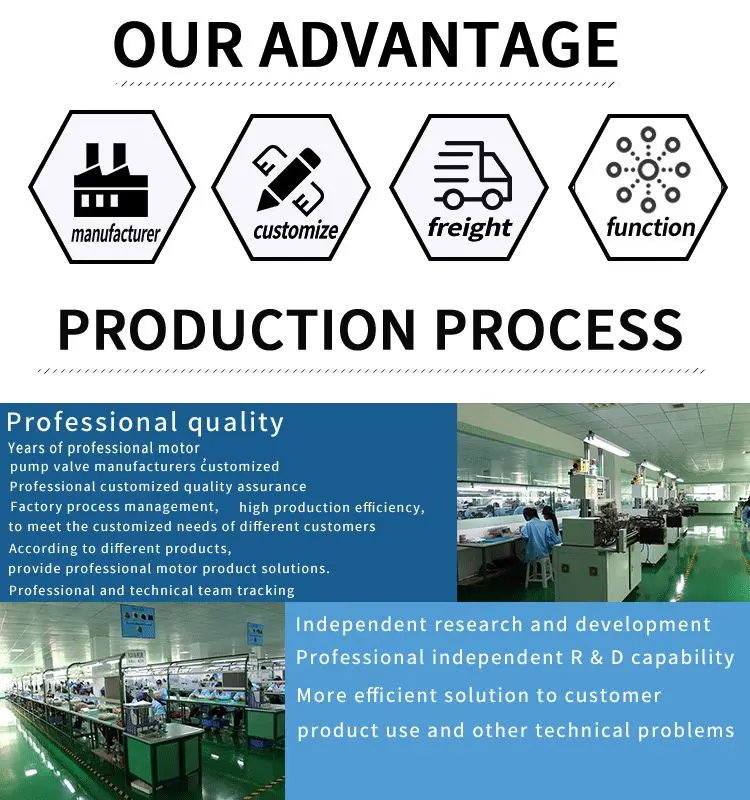 OUR ADVANTAGE

manufacturer

customize

freight

function

PRODUCTION PROCESS

Professional quality

Years of professional motor pump valve manufacturers customized

Professional customized quality assurance

Factory process management, high production efficiency, to meet the customized needs of different customers

According to different products, provide professional motor product solutions.

Professional and technical team tracking

Independent research and development

Professional independent R & D capability

More efficient solution to customer product use and other technical problems